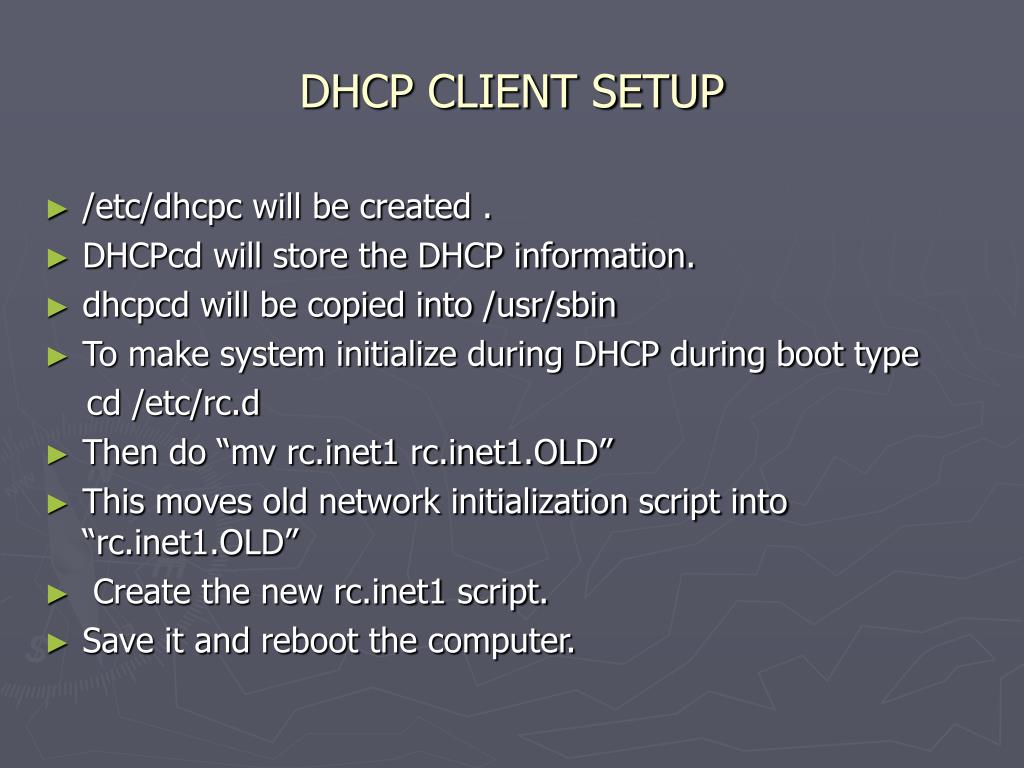 DHCP CLIENT SETUP

► /etc/dhcpc will be created .
► DHCPcd will store the DHCP information.
► dhcpcd will be copied into /usr/sbin
► To make system initialize during DHCP during boot type
cd /etc/rc.d
► Then do “mv rc.inet1 rc.inet1.OLD”
► This moves old network initialization script into “rc.inet1.OLD”
► Create the new rc.inet1 script.
► Save it and reboot the computer.